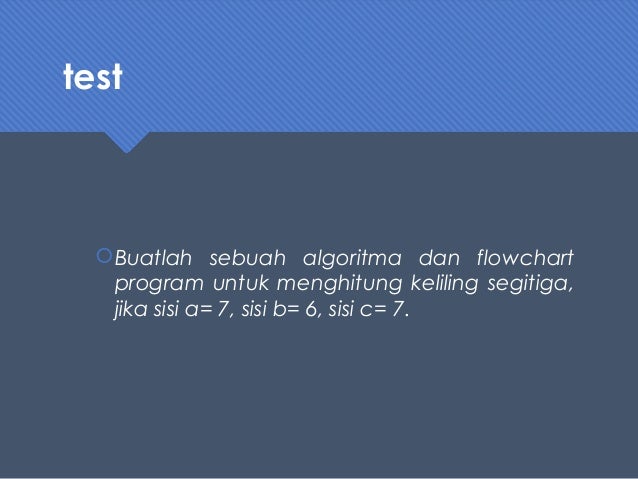 test

Buatlah sebuah algoritma dan flowchart program untuk menghitung keliling segitiga, jika sisi a= 7, sisi b= 6, sisi c= 7.